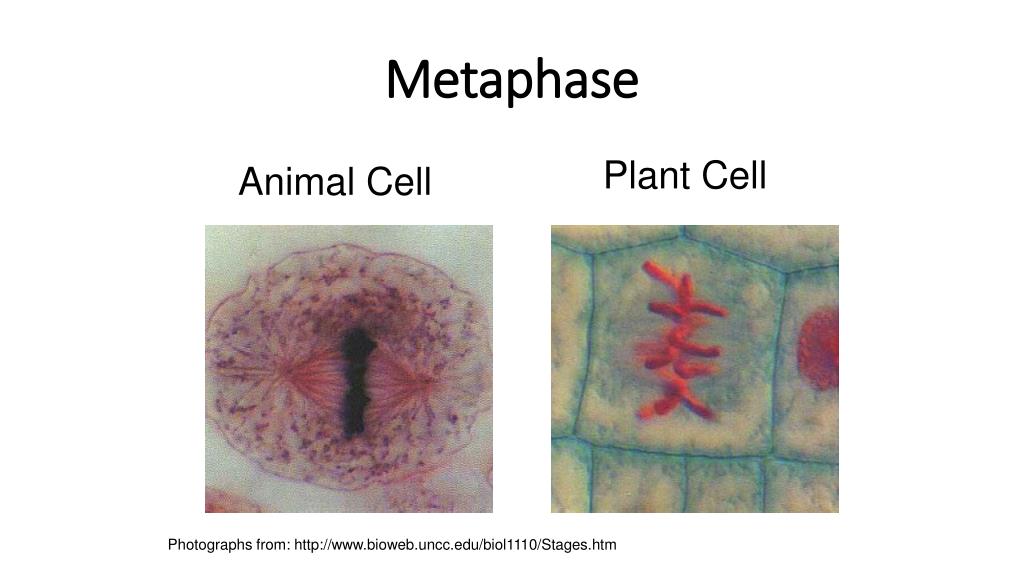 Metaphase

Animal Cell

Plant Cell

Photographs from: http://www.bioweb.uncc.edu/biol1110/Stages.htm